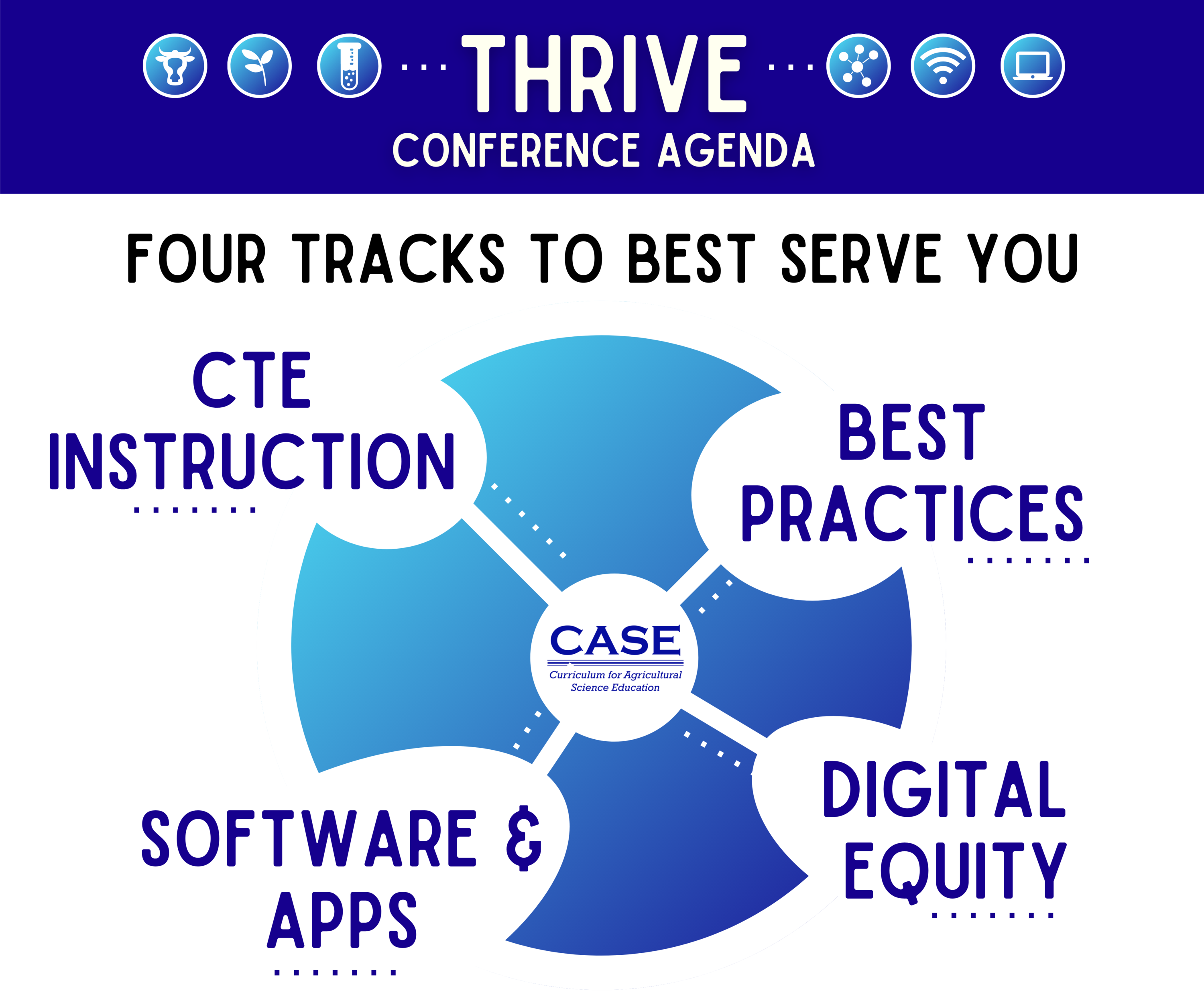 THRIVE
CONFERENCE AGENDA

FOUR TRACKS TO BEST SERVE YOU

CTE INSTRUCTION

BEST PRACTICES

CASE
Curriculum for Agricultural Science Education

SOFTWARE & APPS

DIGITAL EQUITY